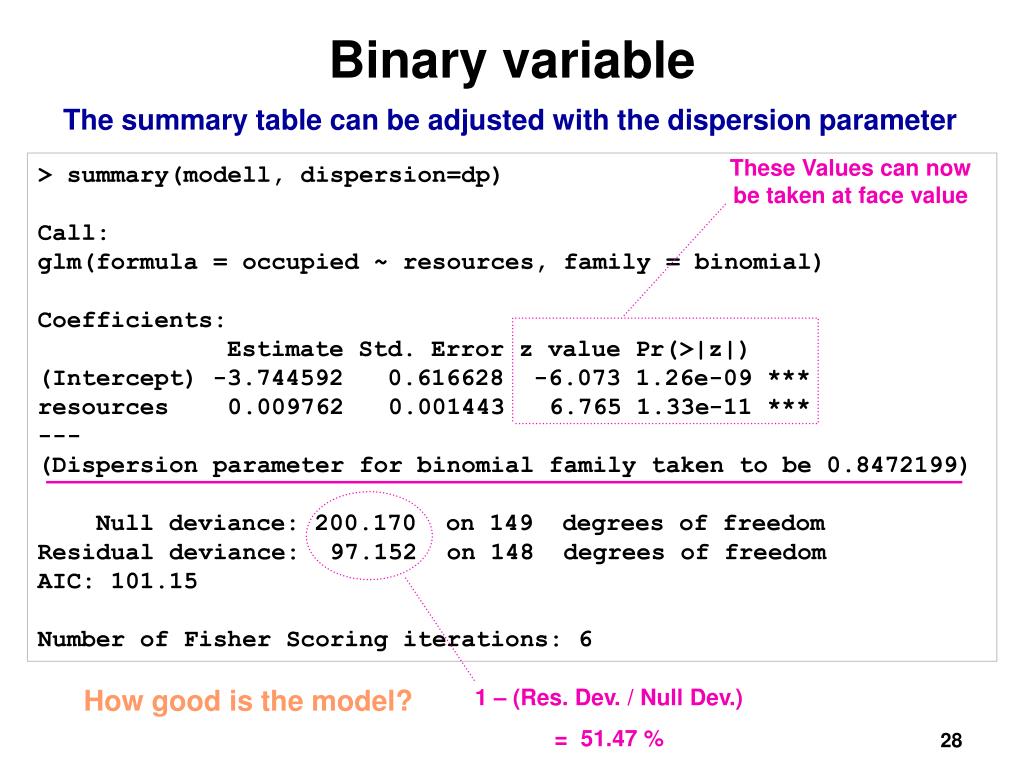 Binary variable

The summary table can be adjusted with the dispersion parameter

> summary(modell, dispersion=dp)

These Values can now be taken at face value

Call:
glm(formula = occupied ~ resources, family = binomial)

Coefficients:

|  | Estimate | Std. Error | z value | Pr(>\|z\|) |  |
|---|---|---|---|---|---|
| (Intercept) | -3.744592 | 0.616628 | -6.073 | 1.26e-09 | *** |
| resources | 0.009762 | 0.001443 | 6.765 | 1.33e-11 | *** |

---
(Dispersion parameter for binomial family taken to be 0.8472199)

Null deviance: 200.170 on 149 degrees of freedom
Residual deviance: 97.152 on 148 degrees of freedom
AIC: 101.15

Number of Fisher Scoring iterations: 6

How good is the model?

1 – (Res. Dev. / Null Dev.)

= 51.47 %

28